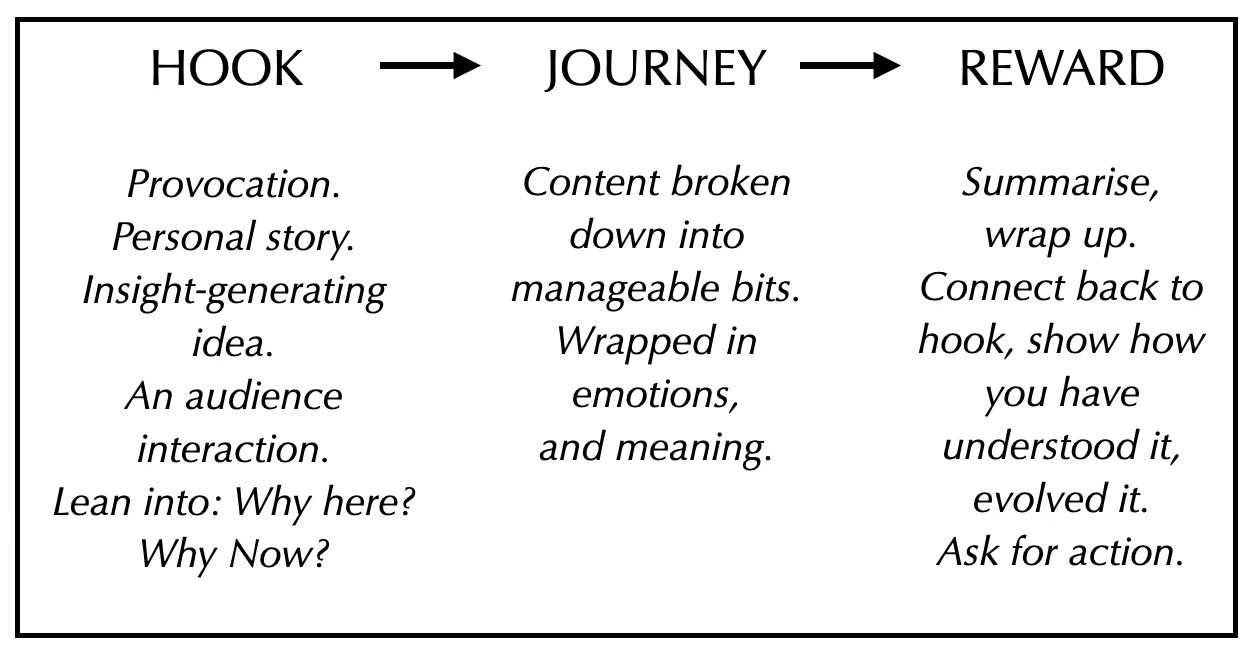 HOOK → JOURNEY → REWARD

Provocation.
Personal story.
Insight-generating idea.
An audience interaction.
Lean into: Why here? Why Now?

Content broken down into manageable bits.
Wrapped in emotions, and meaning.

Summarise, wrap up.
Connect back to hook, show how you have understood it, evolved it.
Ask for action.